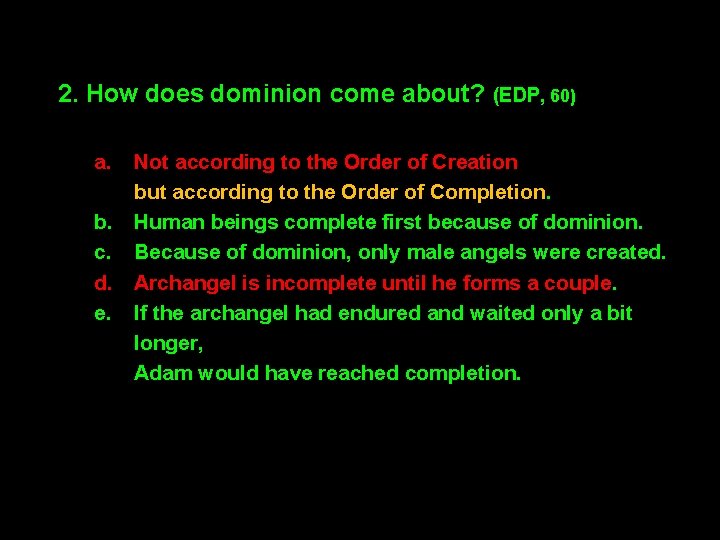 2. How does dominion come about? (EDP, 60)

a. Not according to the Order of Creation but according to the Order of Completion.
b. Human beings complete first because of dominion.
c. Because of dominion, only male angels were created.
d. Archangel is incomplete until he forms a couple.
e. If the archangel had endured and waited only a bit longer,
Adam would have reached completion.